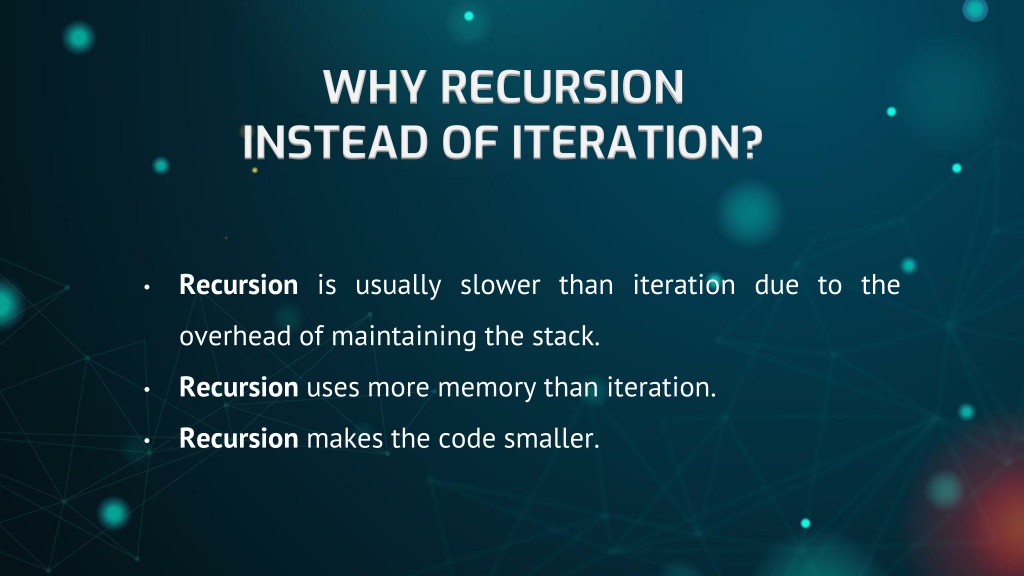 WHY RECURSION
INSTEAD OF ITERATION?

• Recursion is usually slower than iteration due to the overhead of maintaining the stack.
• Recursion uses more memory than iteration.
• Recursion makes the code smaller.